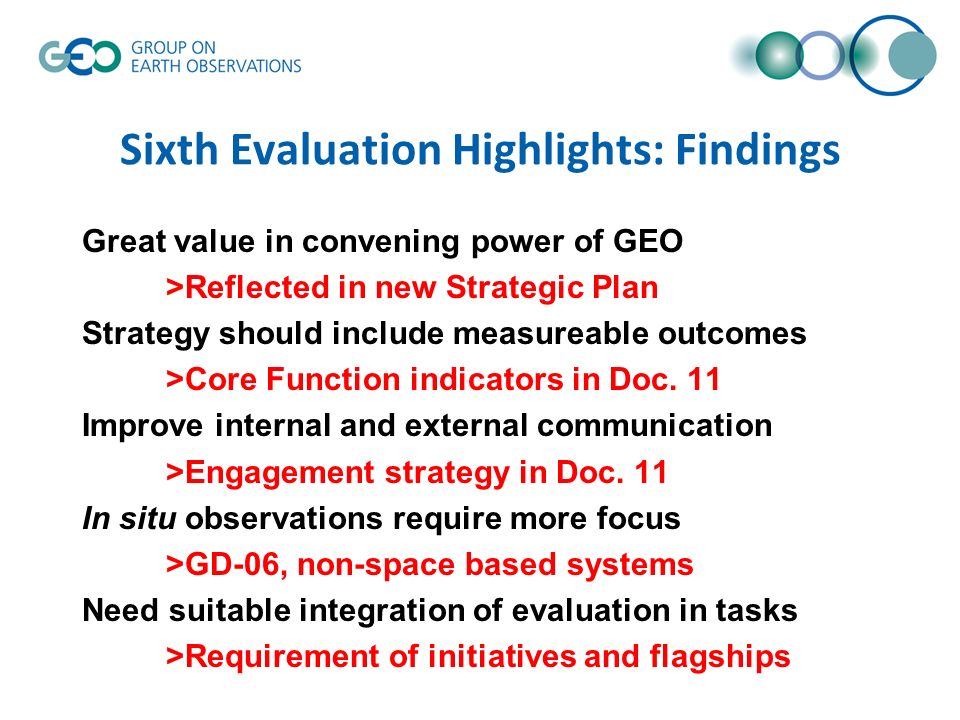 GEO GROUP ON EARTH OBSERVATIONS

Sixth Evaluation Highlights: Findings

Great value in convening power of GEO
>Reflected in new Strategic Plan
Strategy should include measureable outcomes
>Core Function indicators in Doc. 11
Improve internal and external communication
>Engagement strategy in Doc. 11
In situ observations require more focus
>GD-06, non-space based systems
Need suitable integration of evaluation in tasks
>Requirement of initiatives and flagships